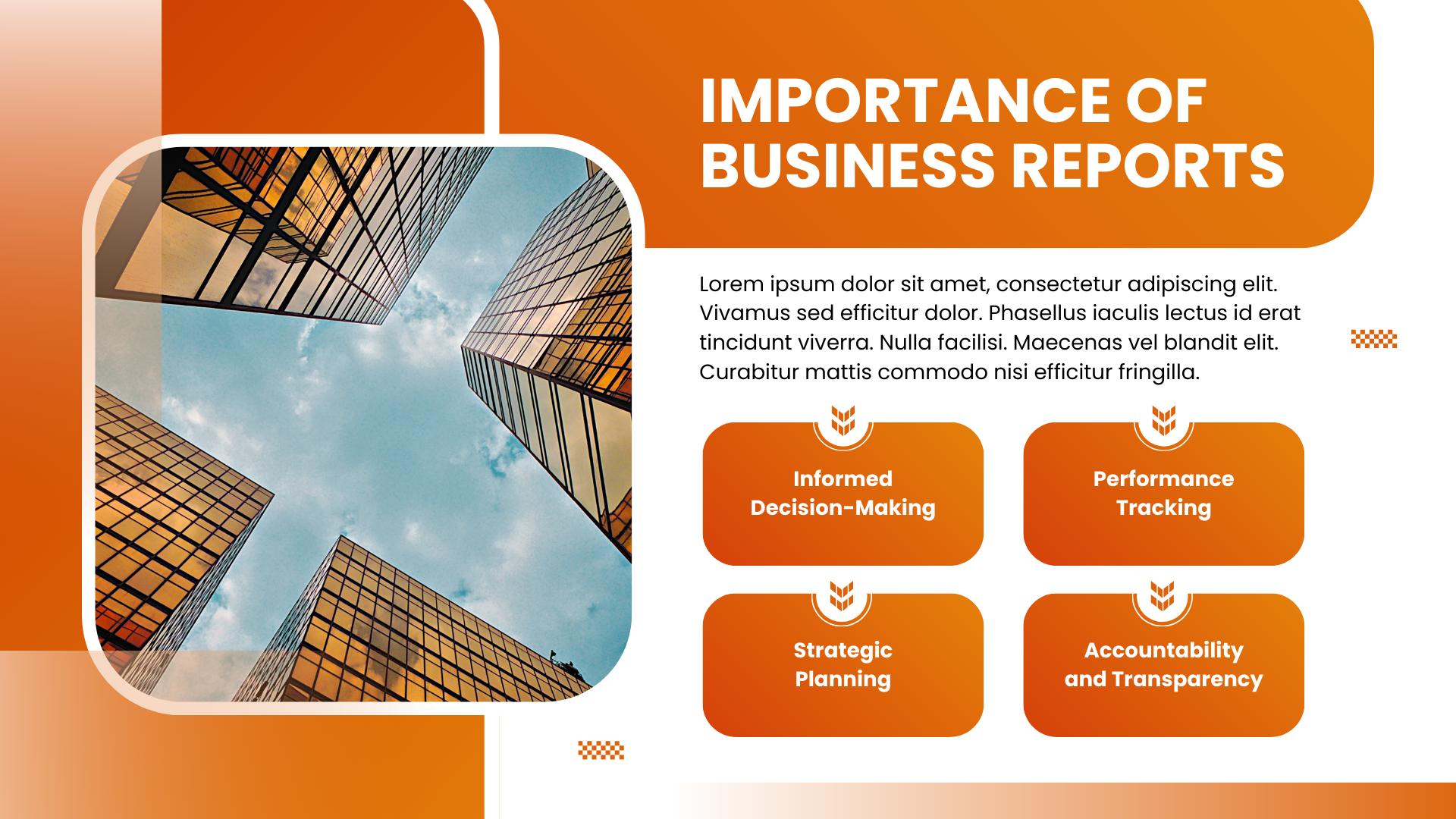 IMPORTANCE OF BUSINESS REPORTS

Lorem ipsum dolor sit amet, consectetur adipiscing elit. Vivamus sed efficitur dolor. Phasellus iaculis lectus id erat tincidunt viverra. Nulla facilisi. Maecenas vel blandit elit. Curabitur mattis commodo nisi efficitur fringilla.

Informed Decision-Making

Performance Tracking

Strategic Planning

Accountability and Transparency